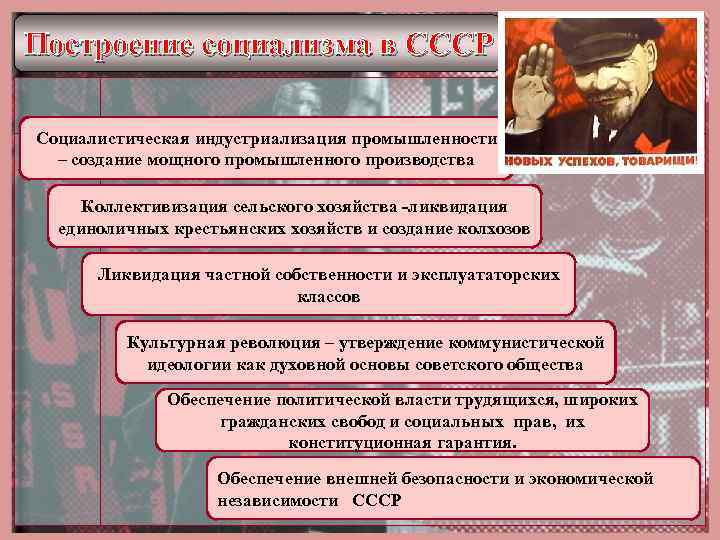 Построение социализма в СССР

НОВЫХ УСПЕХОВ, ТОВАРИЩИ!

Социалистическая индустриализация промышленности – создание мощного промышленного производства

Коллективизация сельского хозяйства -ликвидация единоличных крестьянских хозяйств и создание колхозов

Ликвидация частной собственности и эксплуататорских классов

Культурная революция – утверждение коммунистической идеологии как духовной основы советского общества

Обеспечение политической власти трудящихся, широких гражданских свобод и социальных прав, их конституционная гарантия.

Обеспечение внешней безопасности и экономической независимости СССР